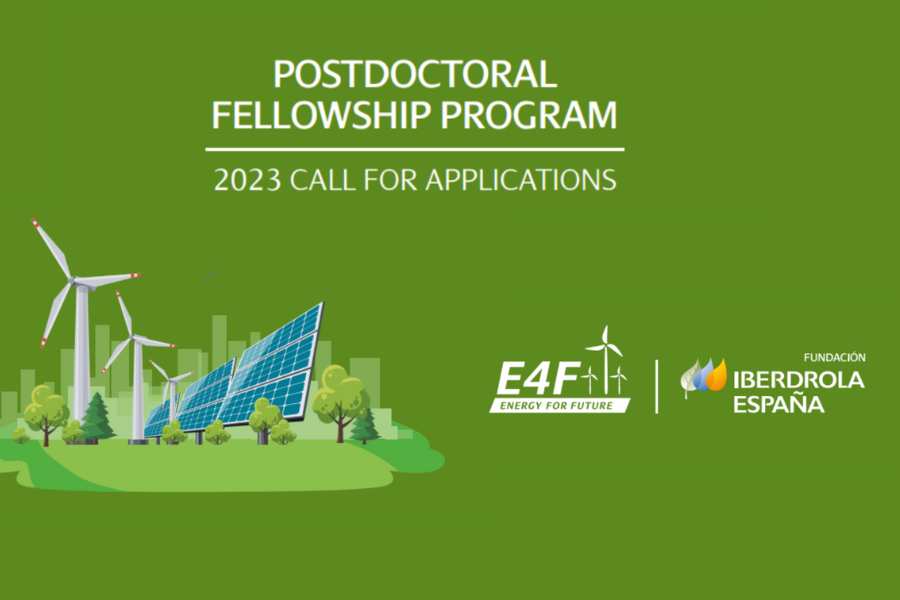 POSTDOCTORAL FELLOWSHIP PROGRAM

2023 CALL FOR APPLICATIONS

E4F
ENERGY FOR FUTURE

FUNDACIÓN
IBERDROLA
ESPAÑA